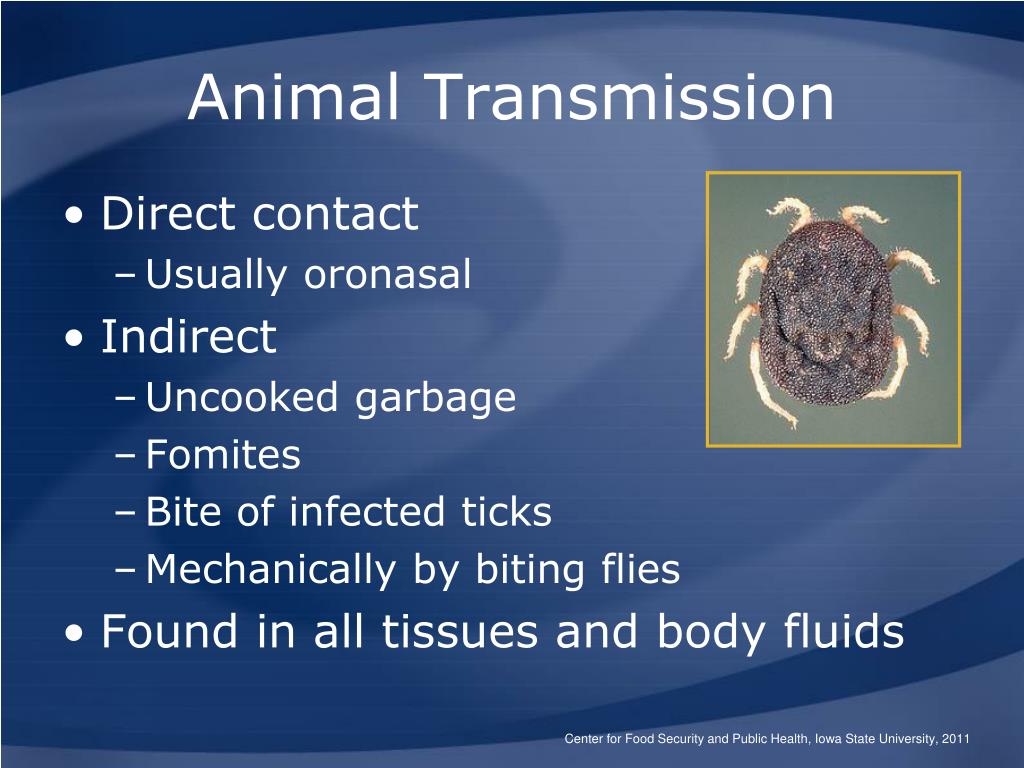 Animal Transmission

• Direct contact
– Usually oronasal
• Indirect
– Uncooked garbage
– Fomites
– Bite of infected ticks
– Mechanically by biting flies
• Found in all tissues and body fluids

Center for Food Security and Public Health, Iowa State University, 2011